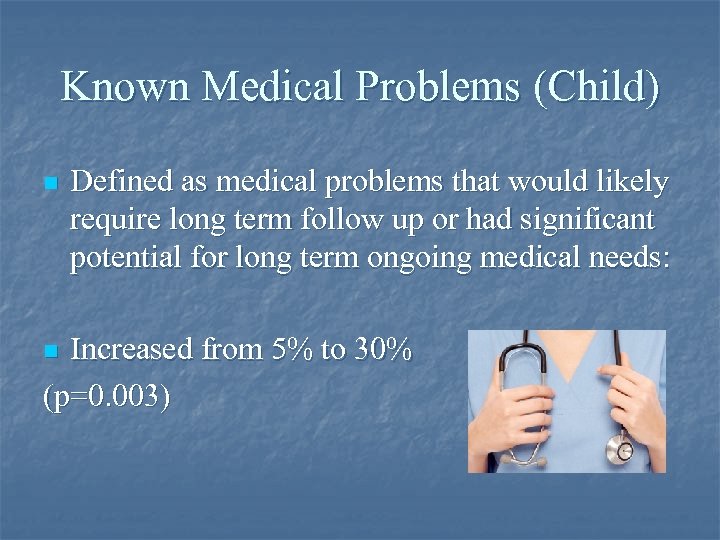 Known Medical Problems (Child)

Defined as medical problems that would likely require long term follow up or had significant potential for long term ongoing medical needs:

Increased from 5% to 30%
(p=0.003)